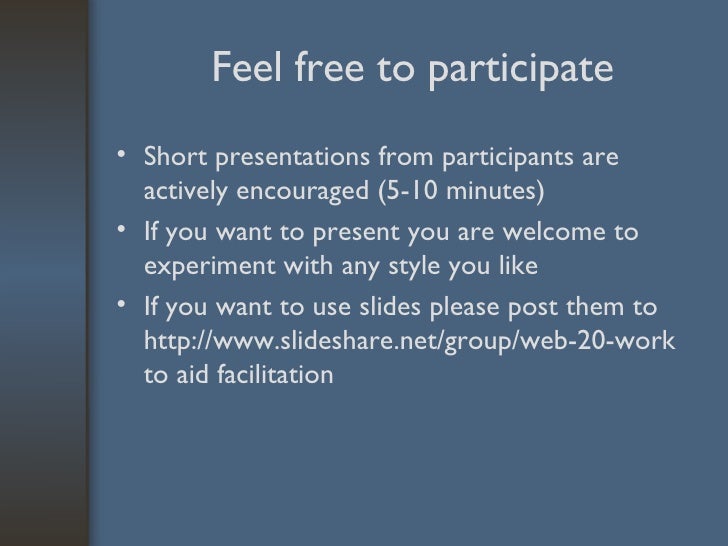 Feel free to participate

• Short presentations from participants are actively encouraged (5-10 minutes)

• If you want to present you are welcome to experiment with any style you like

• If you want to use slides please post them to http://www.slideshare.net/group/web-20-work to aid facilitation